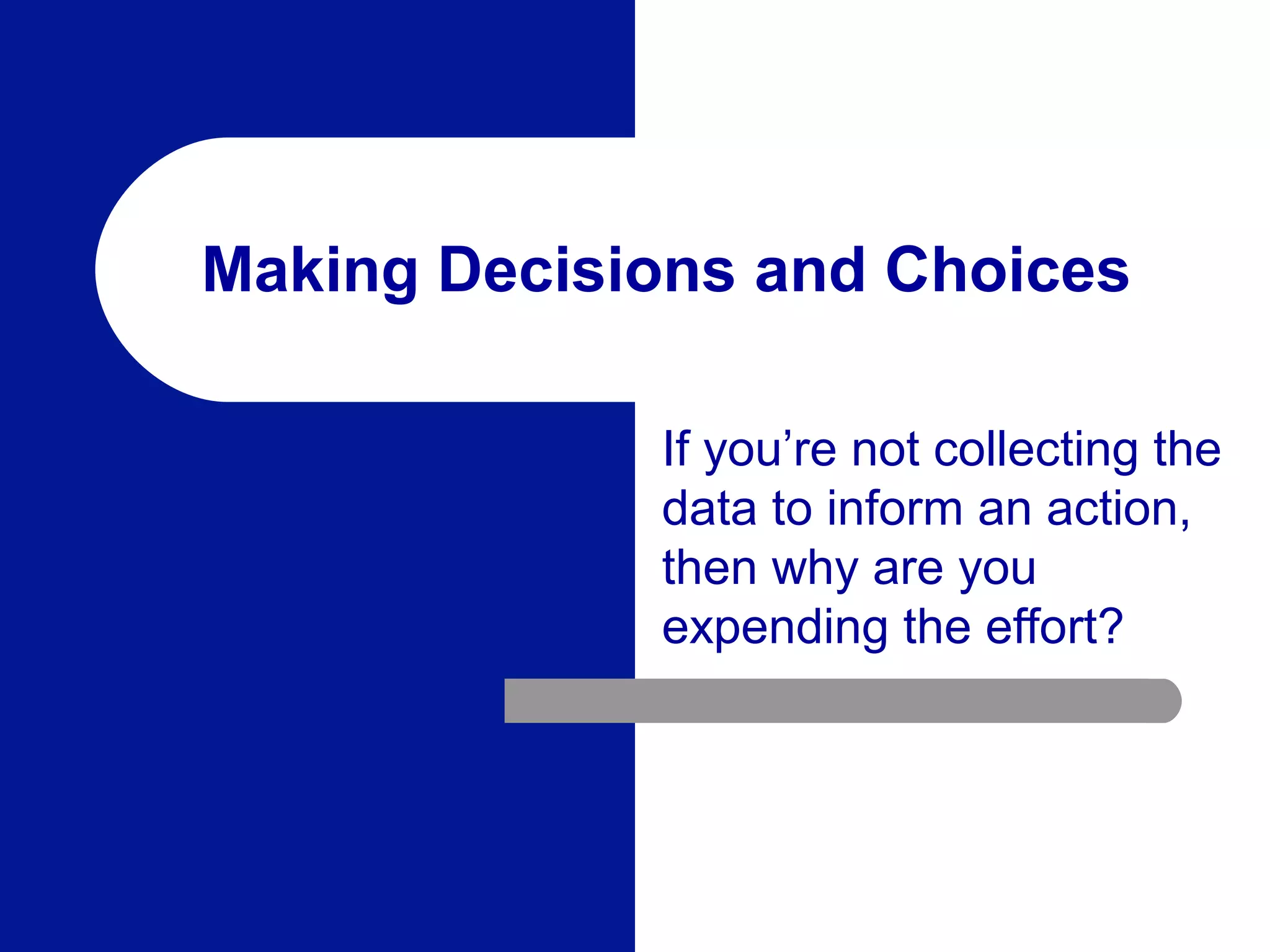 Making Decisions and Choices

If you’re not collecting the data to inform an action, then why are you expending the effort?